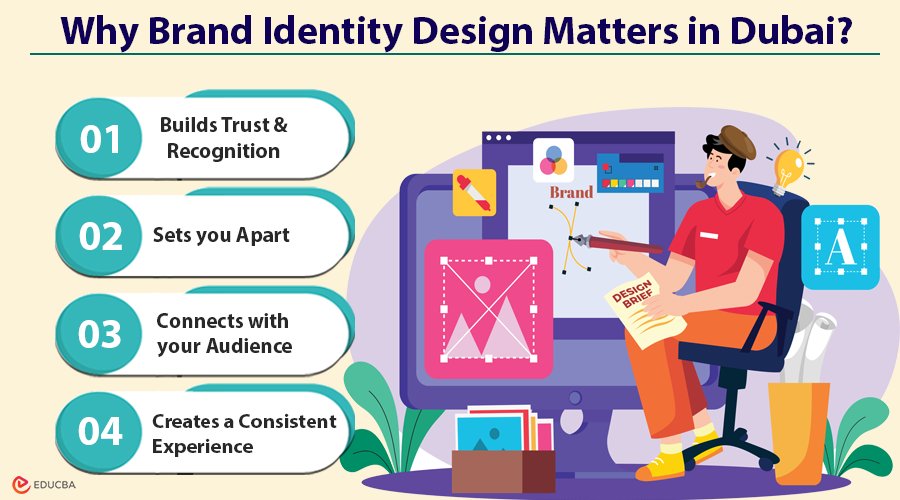 Why Brand Identity Design Matters in Dubai?

01 Builds Trust & Recognition

02 Sets you Apart

03 Connects with your Audience

04 Creates a Consistent Experience

Brand

DESIGN BRIEF

A

EDUCBA